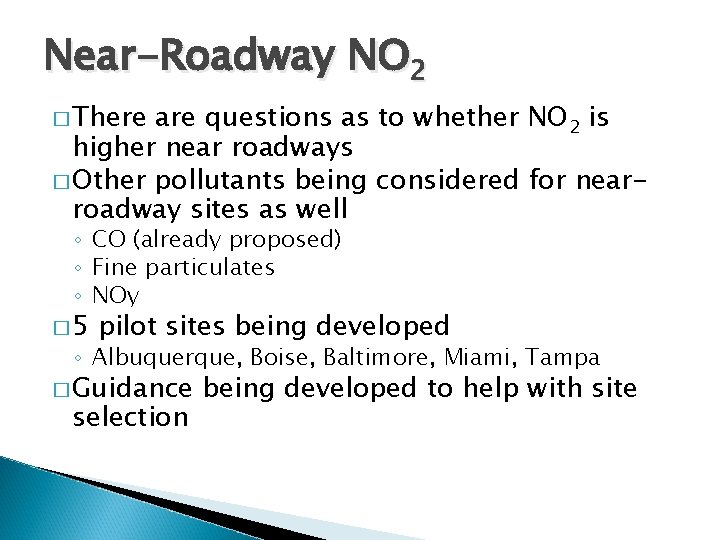 Near-Roadway $NO_2$

□ There are questions as to whether $NO_2$ is higher near roadways

□ Other pollutants being considered for near-roadway sites as well
◦ CO (already proposed)
◦ Fine particulates
◦ NOy

□ 5 pilot sites being developed
◦ Albuquerque, Boise, Baltimore, Miami, Tampa

□ Guidance being developed to help with site selection